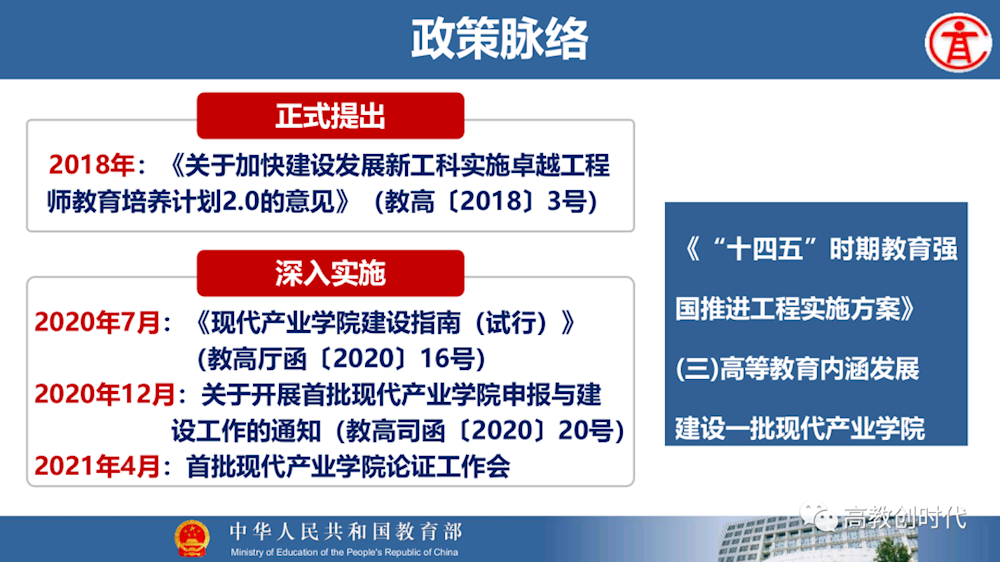 政策脉络

正式提出

2018年：《关于加快建设发展新工科实施卓越工程师教育培养计划2.0的意见》（教高〔2018〕3号）

深入实施

2020年7月：《现代产业学院建设指南（试行）》（教高厅函〔2020〕16号）

2020年12月：关于开展首批现代产业学院申报与建设工作的通知（教高司函〔2020〕20号）

2021年4月：首批现代产业学院论证工作会

《“十四五”时期教育强国推进工程实施方案》

(三)高等教育内涵发展

建设一批现代产业学院

中华人民共和国教育部
Ministry of Education of the People's Republic of China

高教创时代